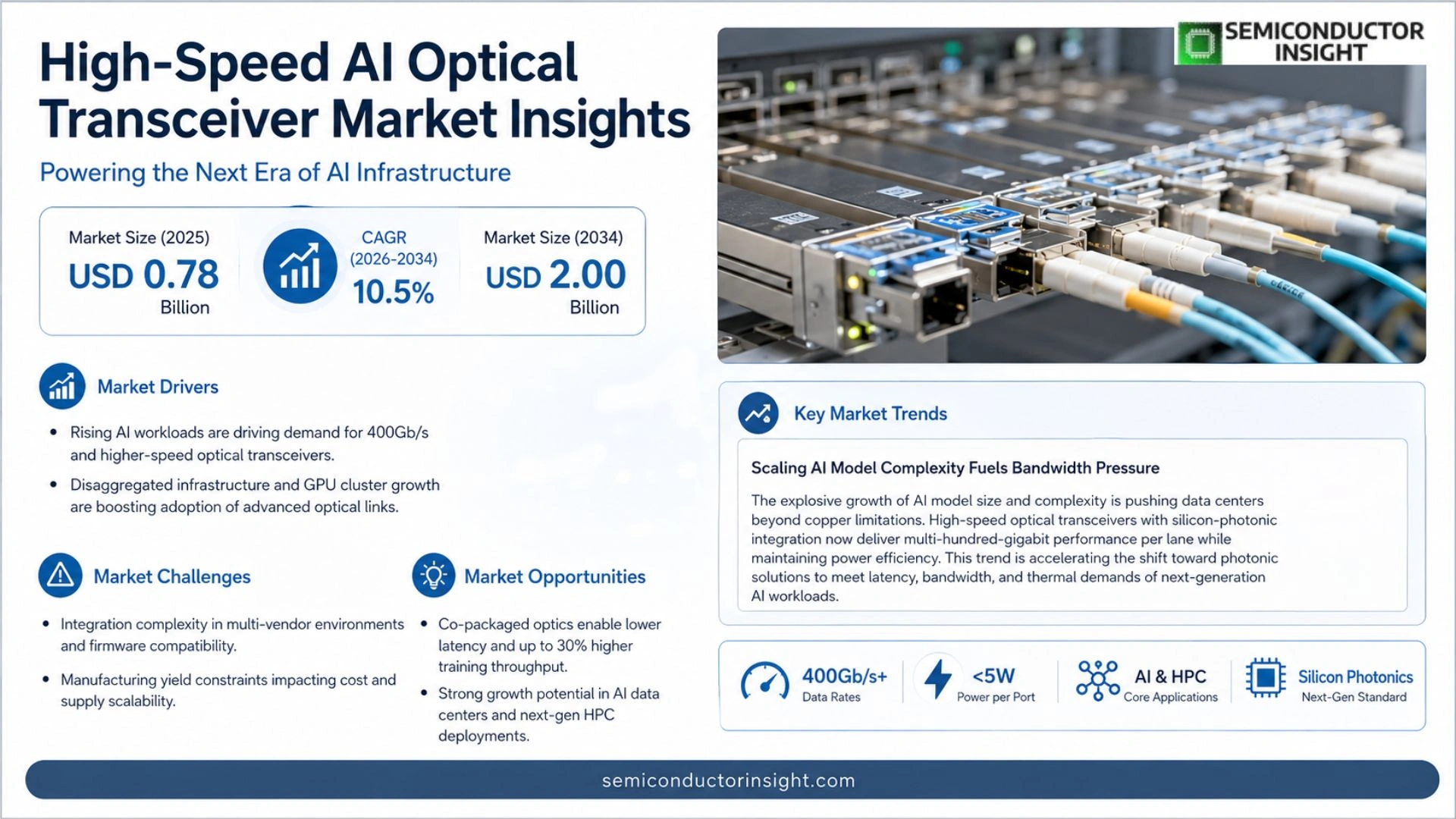 High-Speed AI Optical Transceiver Market Insights

Powering the Next Era of AI Infrastructure

SEMICONDUCTOR INSIGHT

Market Size (2025)
USD 0.78
Billion

CAGR
(2026-2034)
10.5%

Market Size (2034)
USD 2.00
Billion

Market Drivers

• Rising AI workloads are driving demand for 400Gb/s and higher-speed optical transceivers.
• Disaggregated infrastructure and GPU cluster growth are boosting adoption of advanced optical links.

Market Challenges

• Integration complexity in multi-vendor environments and firmware compatibility.
• Manufacturing yield constraints impacting cost and supply scalability.

Market Opportunities

• Co-packaged optics enable lower latency and up to 30% higher training throughput.
• Strong growth potential in AI data centers and next-gen HPC deployments.

Key Market Trends

Scaling AI Model Complexity Fuels Bandwidth Pressure

The explosive growth of AI model size and complexity is pushing data centers beyond copper limitations. High-speed optical transceivers with silicon-photonic integration now deliver multi-hundred-gigabit performance per lane while maintaining power efficiency. This trend is accelerating the shift toward photonic solutions to meet latency, bandwidth, and thermal demands of next-generation AI workloads.

400Gb/s+
Data Rates

<5W
Power per Port

AI & HPC
Core Applications

Silicon Photonics
Next-Gen Standard

semiconductorinsight.com